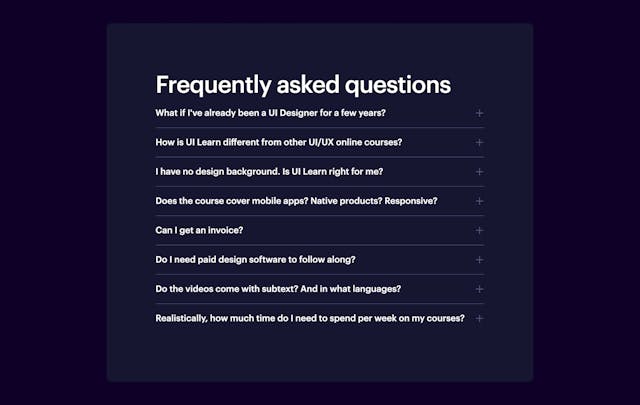 Frequently asked questions

What if I've already been a UI Designer for a few years? +

How is UI Learn different from other UI/UX online courses? +

I have no design background. Is UI Learn right for me? +

Does the course cover mobile apps? Native products? Responsive? +

Can I get an invoice? +

Do I need paid design software to follow along? +

Do the videos come with subtext? And in what languages? +

Realistically, how much time do I need to spend per week on my courses? +